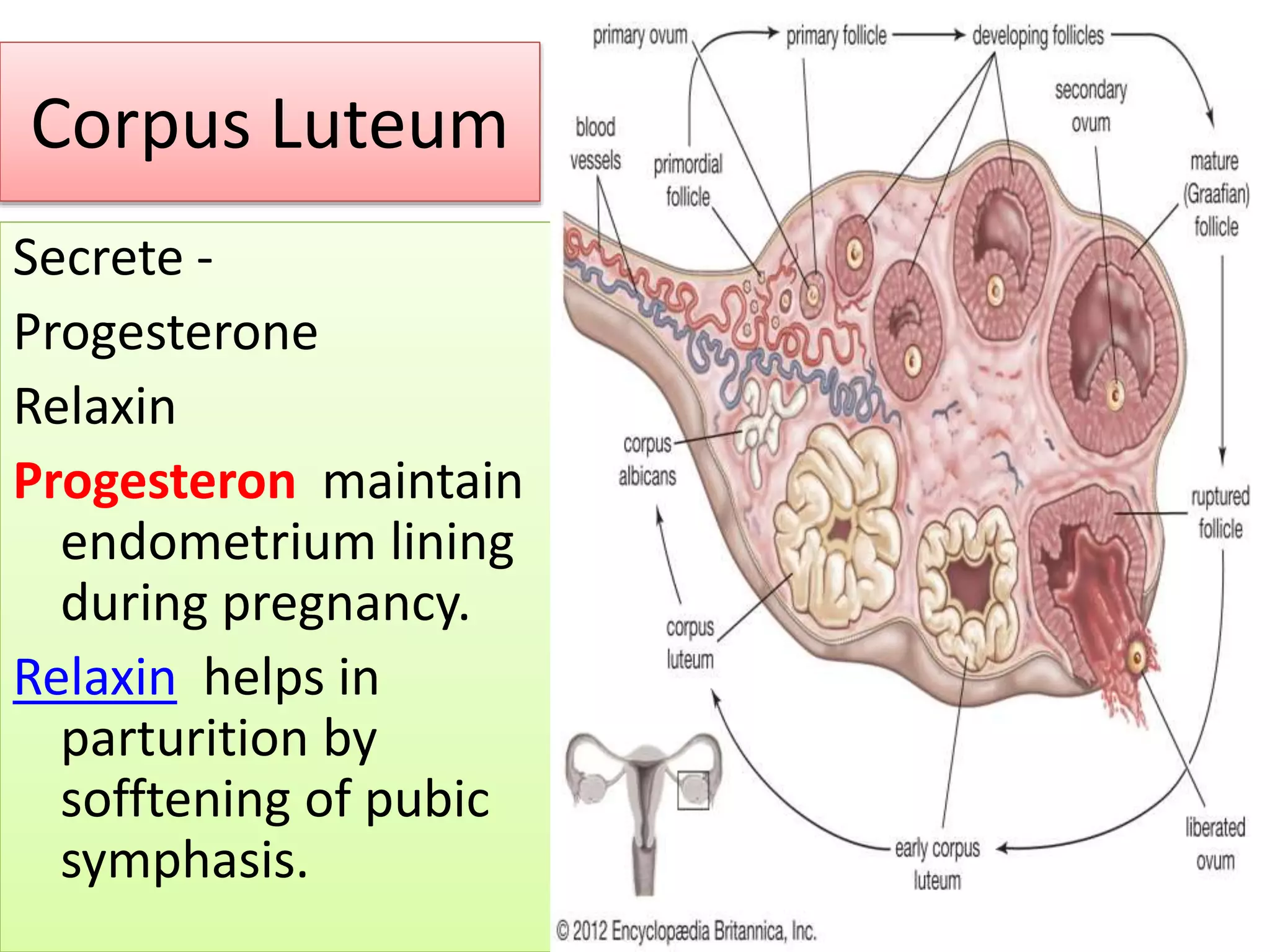 Corpus Luteum

Secrete -

Progesterone

Relaxin

Progesteron maintain endometrium lining during pregnancy.

Relaxin helps in parturition by sofftening of pubic symphasis.

primary ovum
primary follicle
developing follicles
secondary ovum
blood vessels
primordial follicle
mature (Graafian) follicle
corpus albicans
ruptured follicle
corpus luteum
early corpus luteum
liberated ovum

© 2012 Encyclopædia Britannica, Inc.